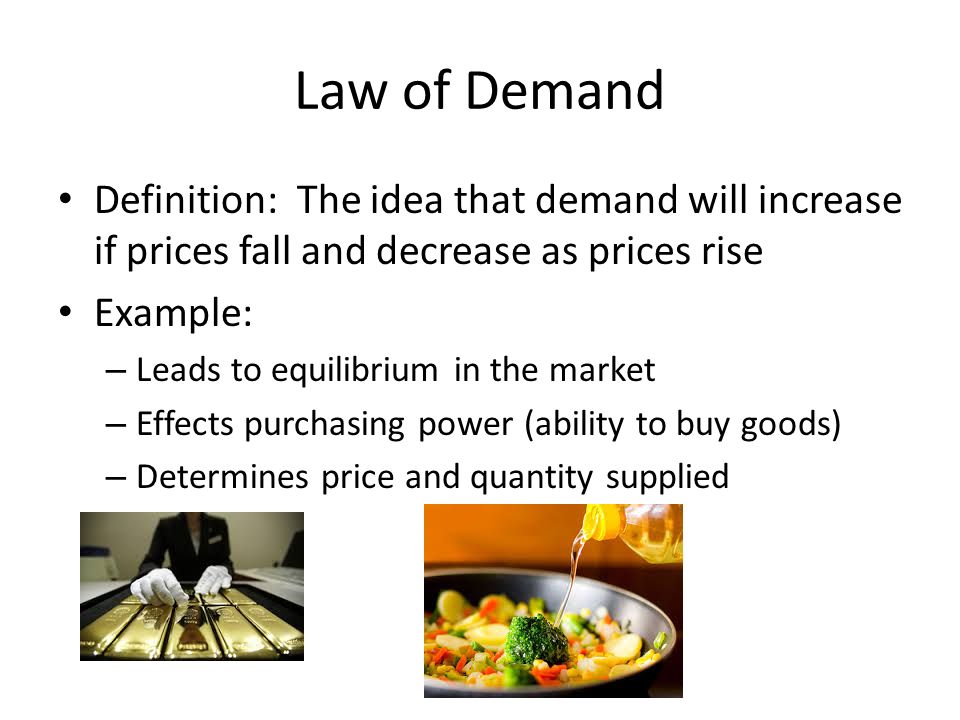 Law of Demand

• Definition: The idea that demand will increase if prices fall and decrease as prices rise

• Example:
– Leads to equilibrium in the market
– Effects purchasing power (ability to buy goods)
– Determines price and quantity supplied